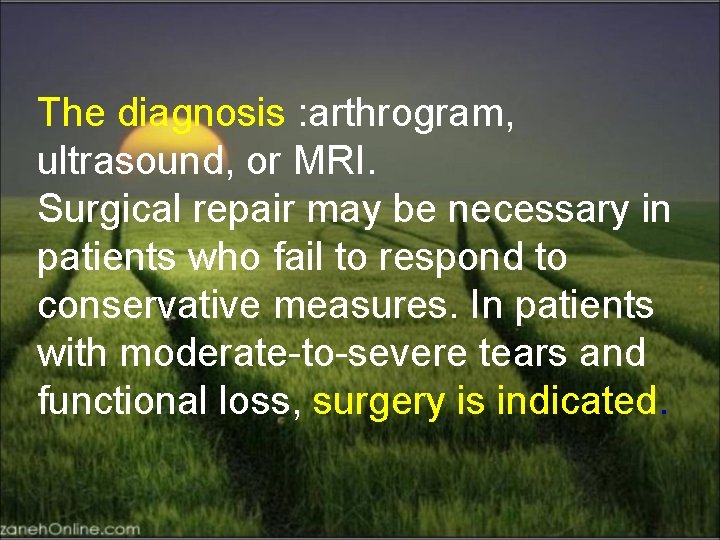 The diagnosis :arthrogram, ultrasound, or MRI.
Surgical repair may be necessary in patients who fail to respond to conservative measures. In patients with moderate-to-severe tears and functional loss, surgery is indicated.

zanehOnline.com